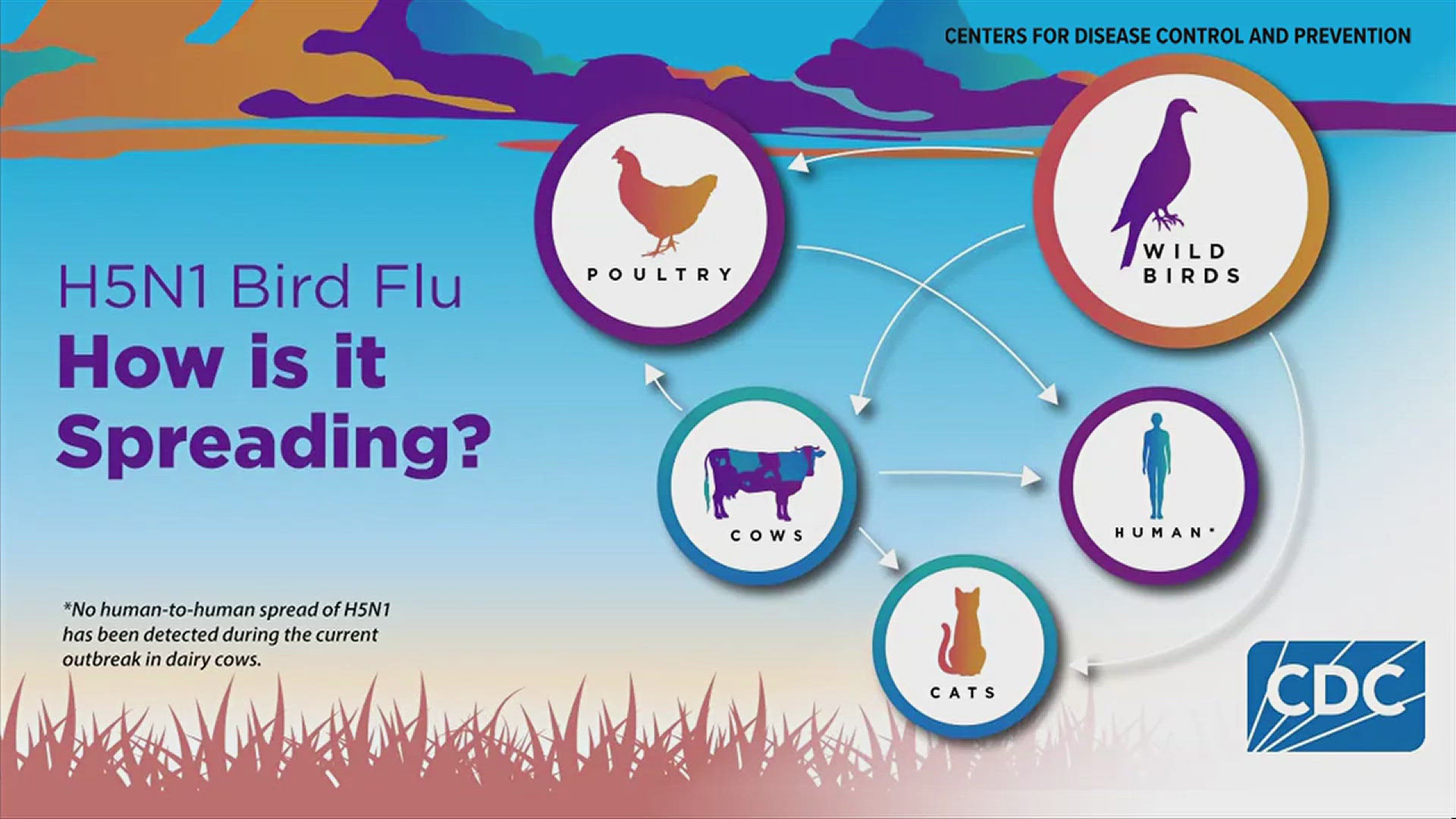 CENTERS FOR DISEASE CONTROL AND PREVENTION

H5N1 Bird Flu
How is it Spreading?

POULTRY

WILD BIRDS

COWS

HUMAN*

CATS

*No human-to-human spread of H5N1 has been detected during the current outbreak in dairy cows.

CDC